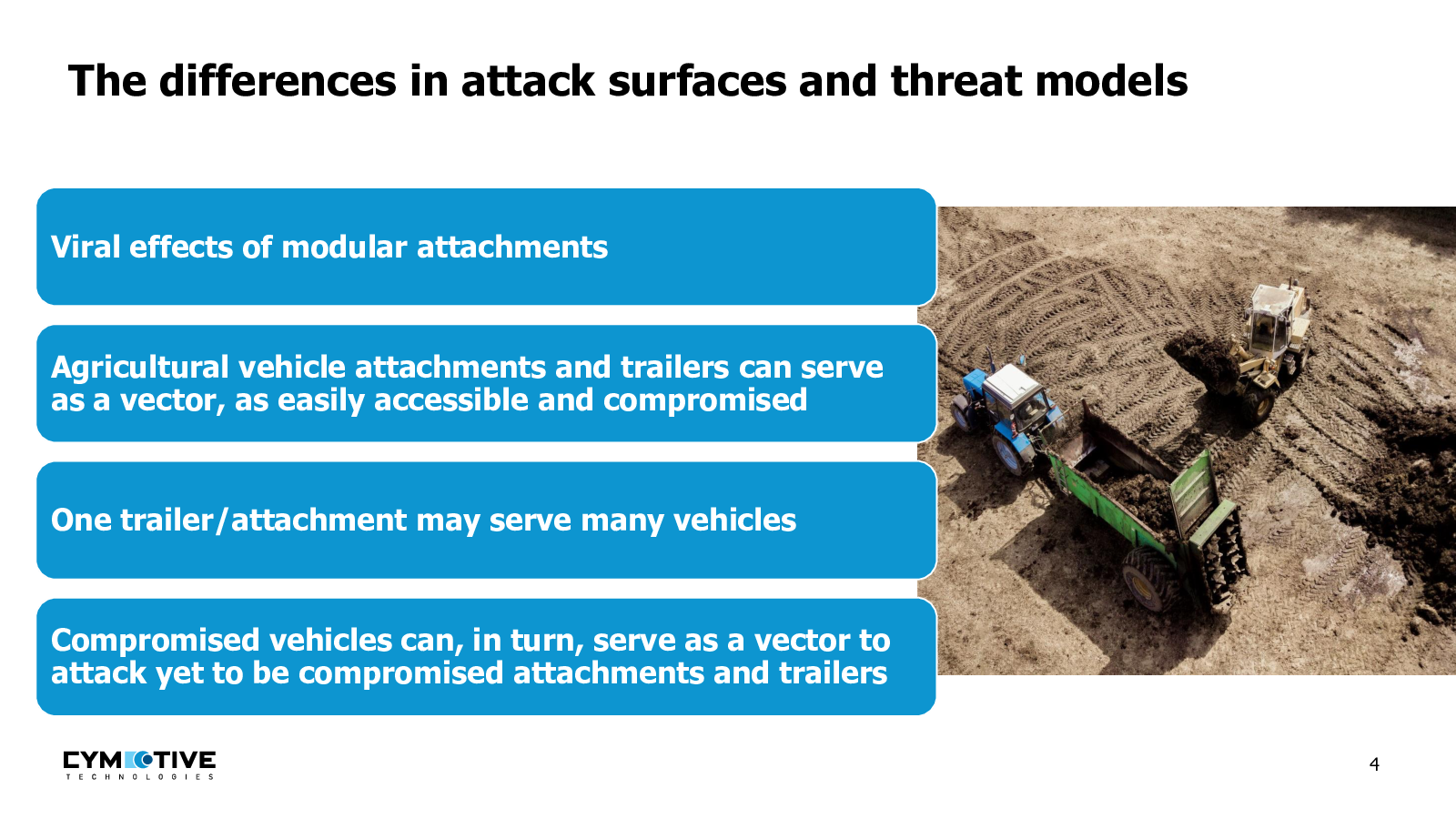 The differences in attack surfaces and threat models

Viral effects of modular attachments

Agricultural vehicle attachments and trailers can serve as a vector, as easily accessible and compromised

One trailer/attachment may serve many vehicles

Compromised vehicles can, in turn, serve as a vector to attack yet to be compromised attachments and trailers

CYMOTIVE
TECHNOLOGIES

4